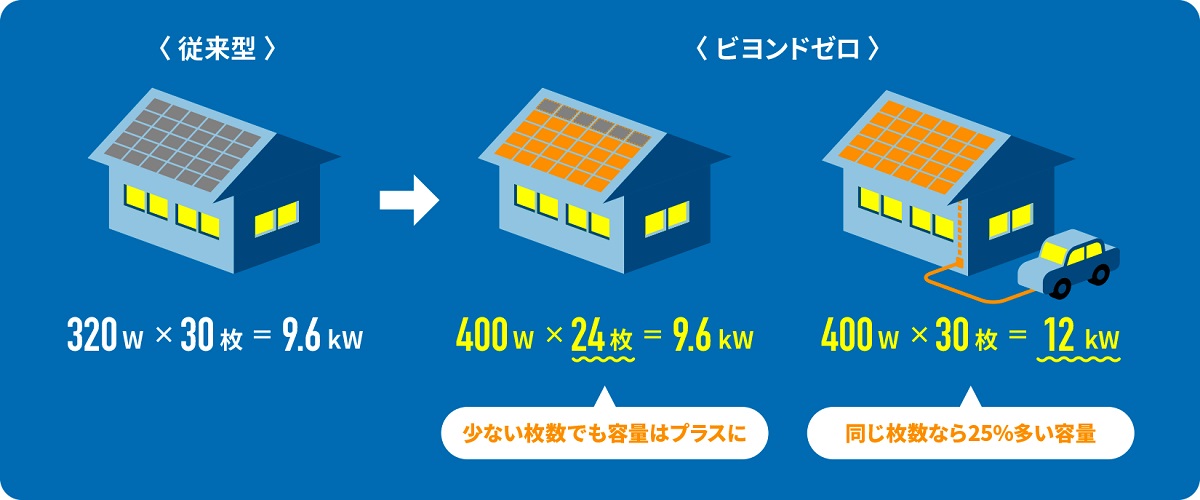 〈 従来型 〉

320 W × 30 枚 = 9.6 kW

〈 ビヨンドゼロ 〉

400 W × 24 枚 = 9.6 kW

少ない枚数でも容量はプラスに

400 W × 30 枚 = 12 kW

同じ枚数なら25%多い容量